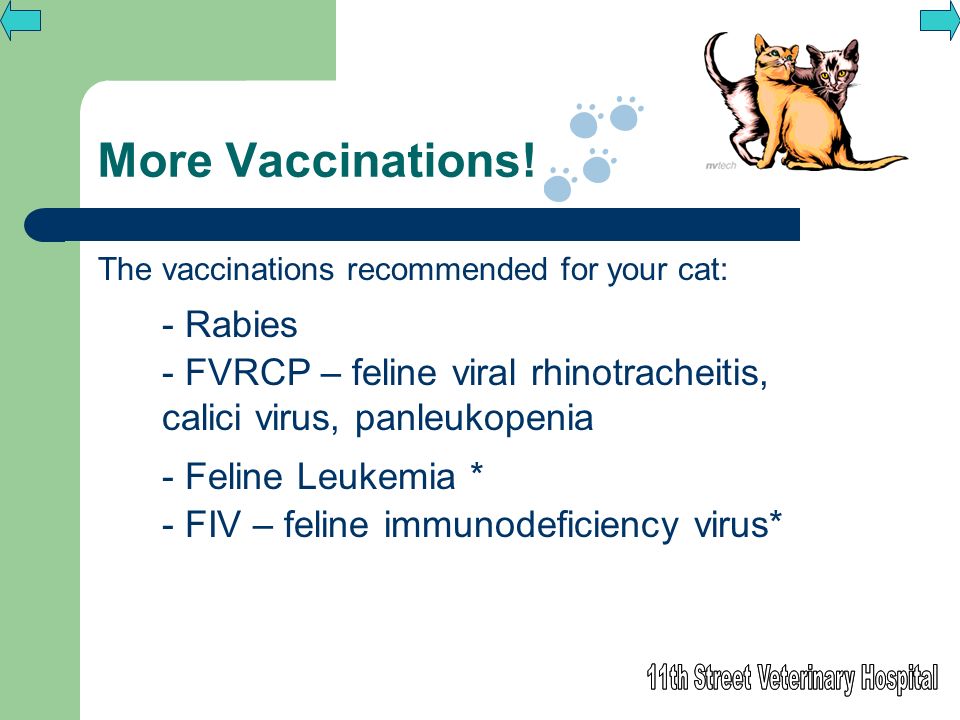 More Vaccinations!

nvtech

The vaccinations recommended for your cat:

- Rabies

- FVRCP – feline viral rhinotracheitis, calici virus, panleukopenia

- Feline Leukemia *

- FIV – feline immunodeficiency virus*

11th Street Veterinary Hospital